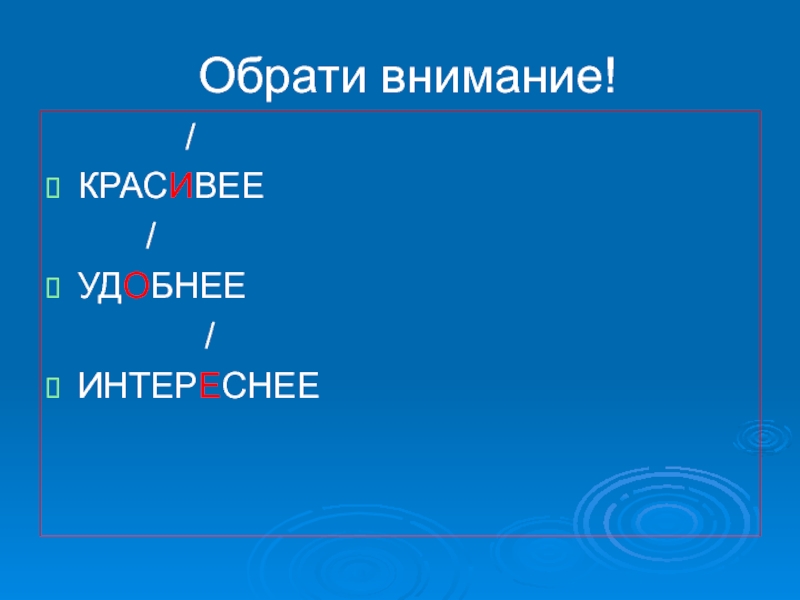 Обрати внимание!

/

КРАСИВЕЕ

/

УДОБНЕЕ

/

ИНТЕРЕСНЕЕ